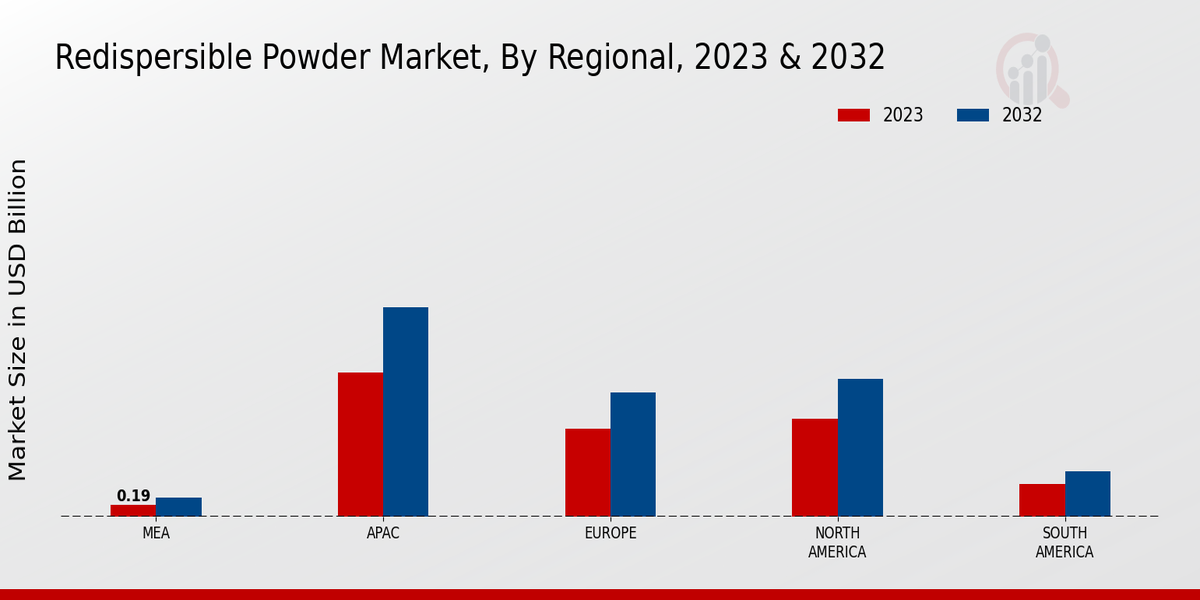 Redispersible Powder Market, By Regional, 2023 & 2032

2023
2032

Market Size in USD Billion

0.19

MEA
APAC
EUROPE
NORTH AMERICA
SOUTH AMERICA